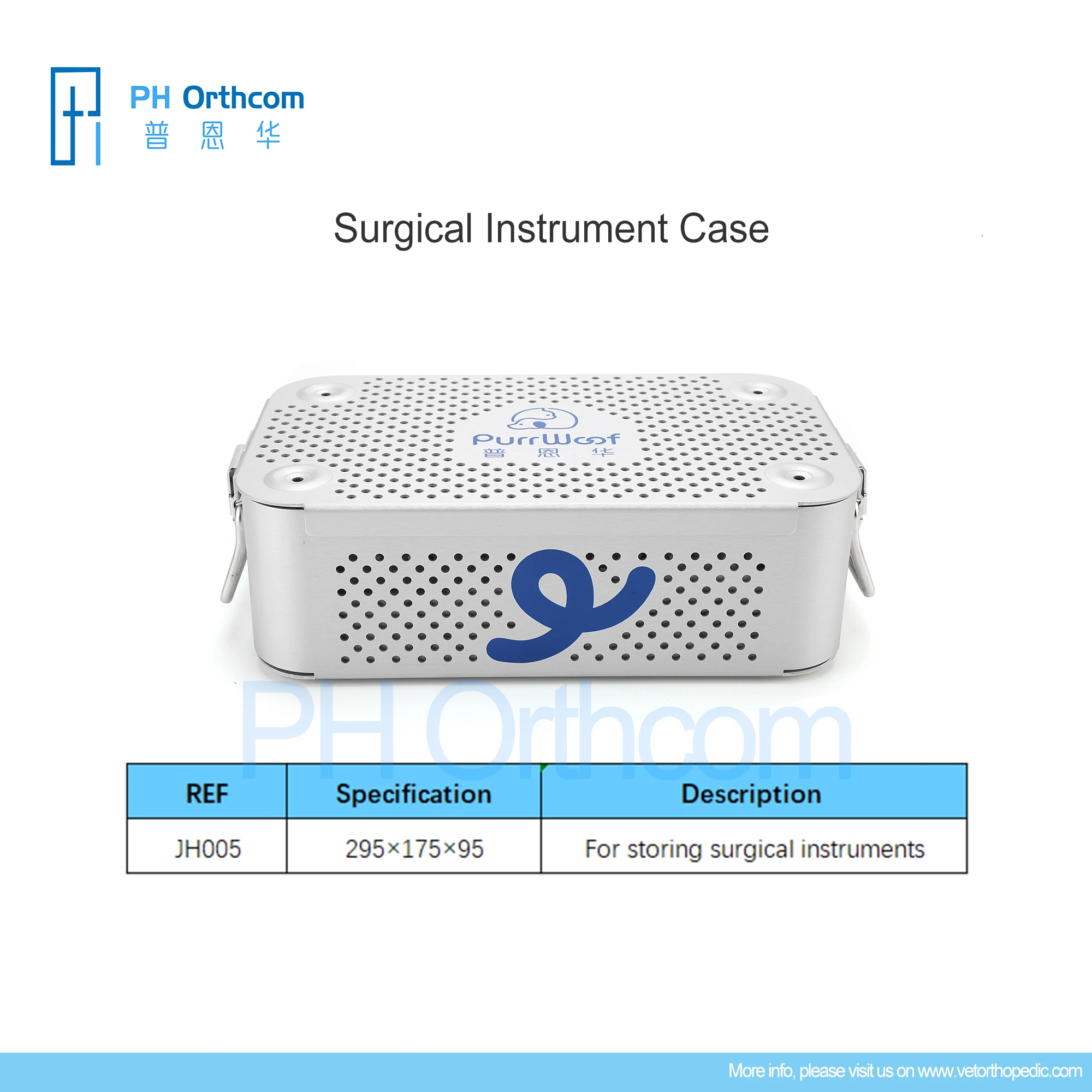 PH Orthcom
普 恩 华

Surgical Instrument Case

PurrWoof
普 恩 华

PH Orthcom

| REF | Specification | Description |
|---|---|---|
| JH005 | 295×175×95 | For storing surgical instruments |

More info, please visit us on www.vetorthopedic.com